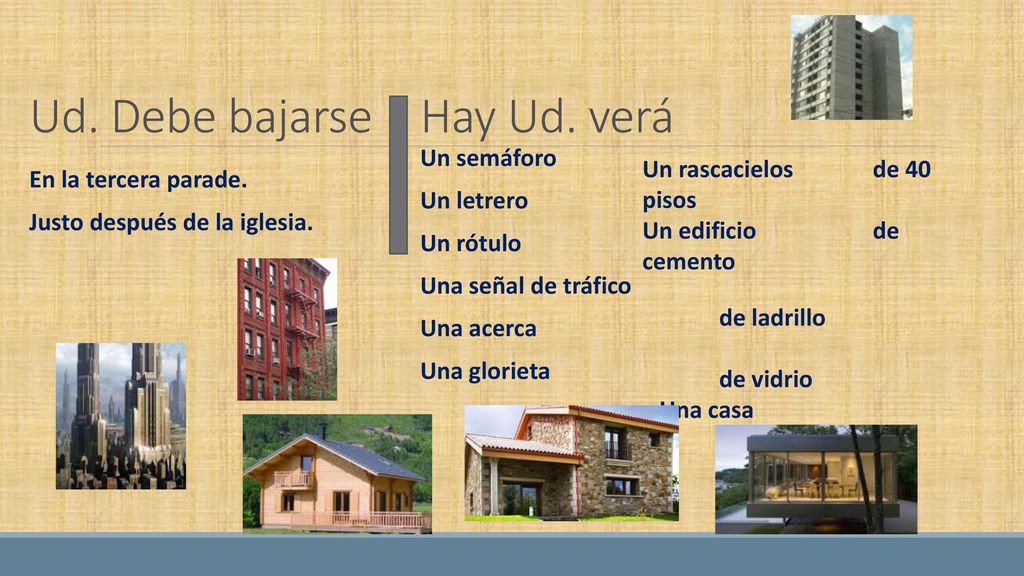 Ud. Debe bajarse

En la tercera parade.

Justo después de la iglesia.

Hay Ud. verá

Un semáforo

Un letrero

Un rótulo

Una señal de tráfico

Una acerca

Una glorieta

Un rascacielos de 40 pisos

Un edificio de cemento

de ladrillo

de vidrio

Una casa